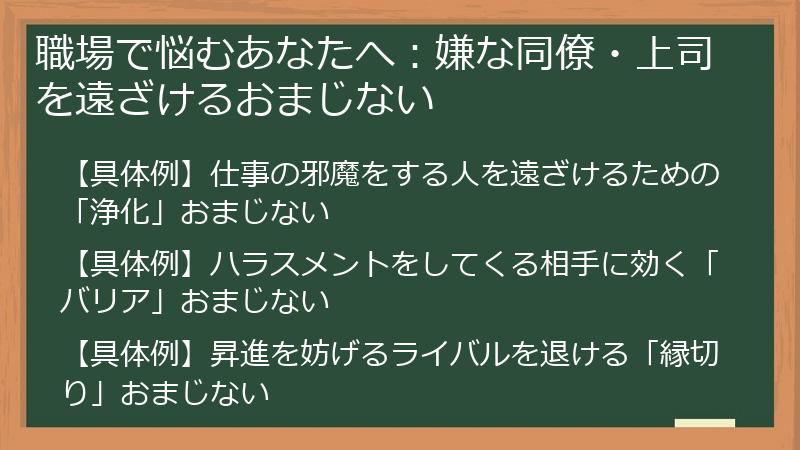 職場で悩むあなたへ：嫌な同僚・上司を遠ざけるおまじない

【具体例】仕事の邪魔をする人を遠ざけるための「浄化」おまじない

【具体例】ハラスメントをしてくる相手に効く「バリア」おまじない

【具体例】昇進を妨げるライバルを退ける「縁切り」おまじない